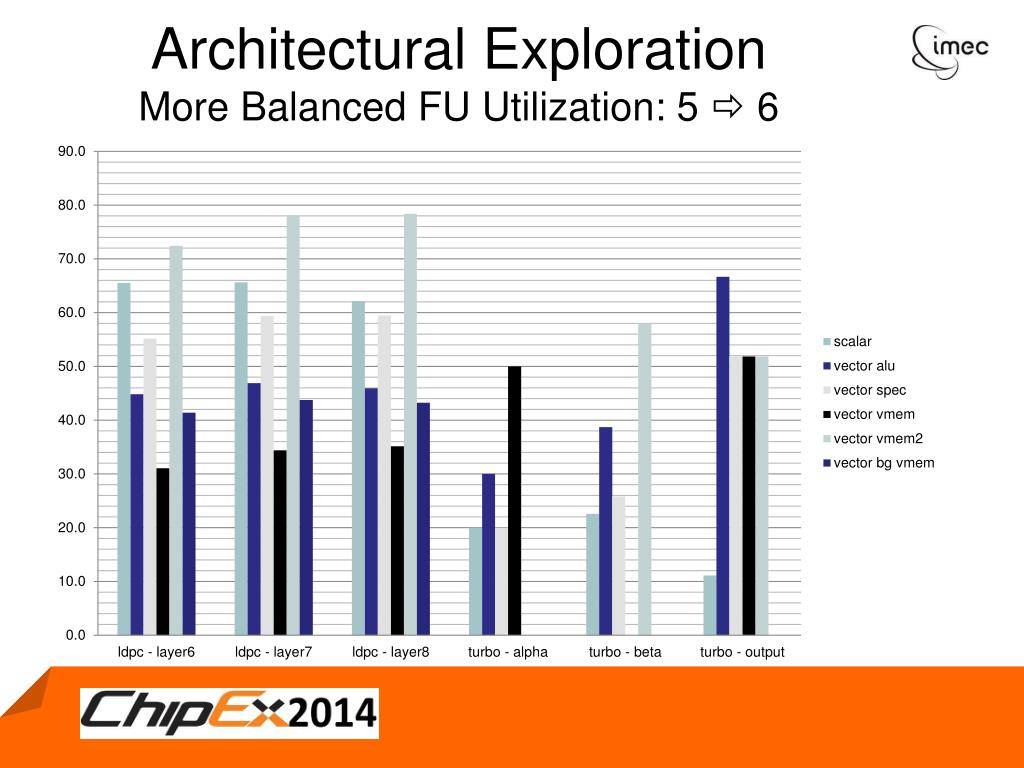 Architectural Exploration
More Balanced FU Utilization: 5 ⇨ 6

imec

90.0
80.0
70.0
60.0
50.0
40.0
30.0
20.0
10.0
0.0

ldpc - layer6
ldpc - layer7
ldpc - layer8
turbo - alpha
turbo - beta
turbo - output

scalar
vector alu
vector spec
vector vmem
vector vmem2
vector bg vmem

ChipEx2014